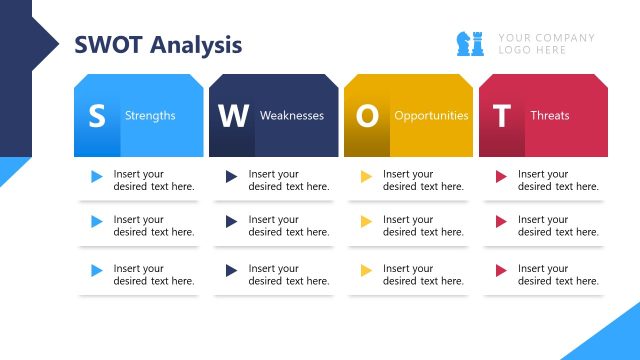 SWOT Analysis

YOUR COMPANY
LOGO HERE

S Strengths

Insert your desired text here.

Insert your desired text here.

Insert your desired text here.

W Weaknesses

Insert your desired text here.

Insert your desired text here.

Insert your desired text here.

O Opportunities

Insert your desired text here.

Insert your desired text here.

Insert your desired text here.

T Threats

Insert your desired text here.

Insert your desired text here.

Insert your desired text here.